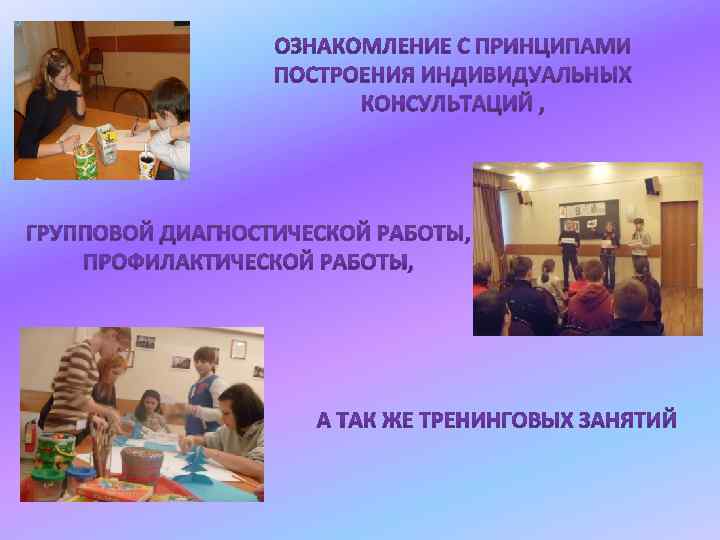 ОЗНАКОМЛЕНИЕ С ПРИНЦИПАМИ ПОСТРОЕНИЯ ИНДИВИДУАЛЬНЫХ КОНСУЛЬТАЦИЙ ,

ГРУППОВОЙ ДИАГНОСТИЧЕСКОЙ РАБОТЫ, ПРОФИЛАКТИЧЕСКОЙ РАБОТЫ,

А ТАК ЖЕ ТРЕНИНГОВЫХ ЗАНЯТИЙ